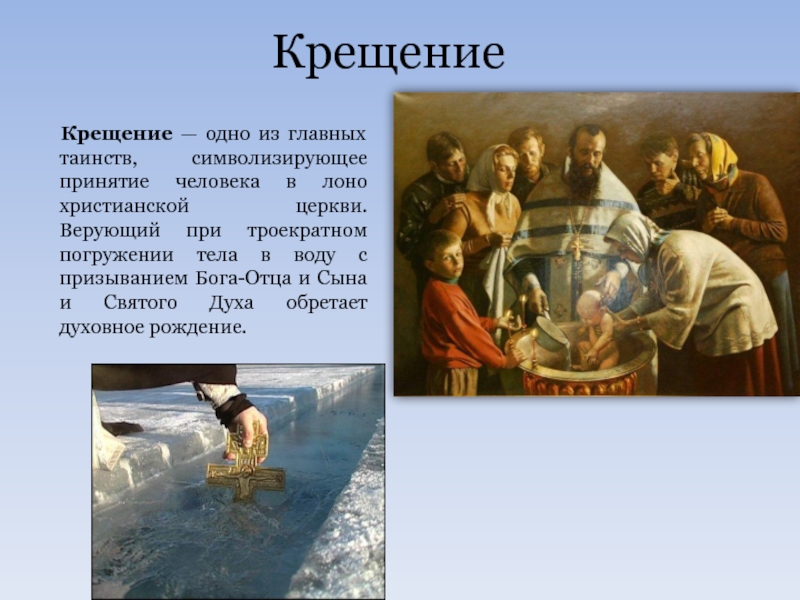 Крещение

Крещение — одно из главных таинств, символизирующее принятие человека в лоно христианской церкви. Верующий при троекратном погружении тела в воду с призыванием Бога-Отца и Сына и Святого Духа обретает духовное рождение.